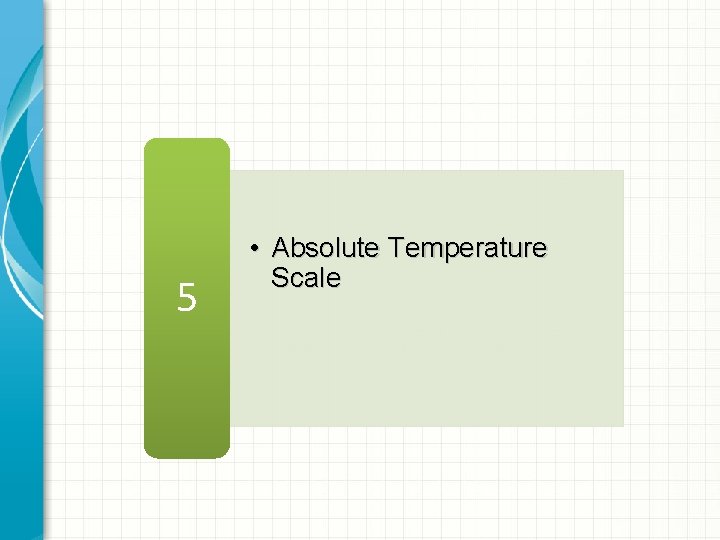 5

• Absolute Temperature Scale